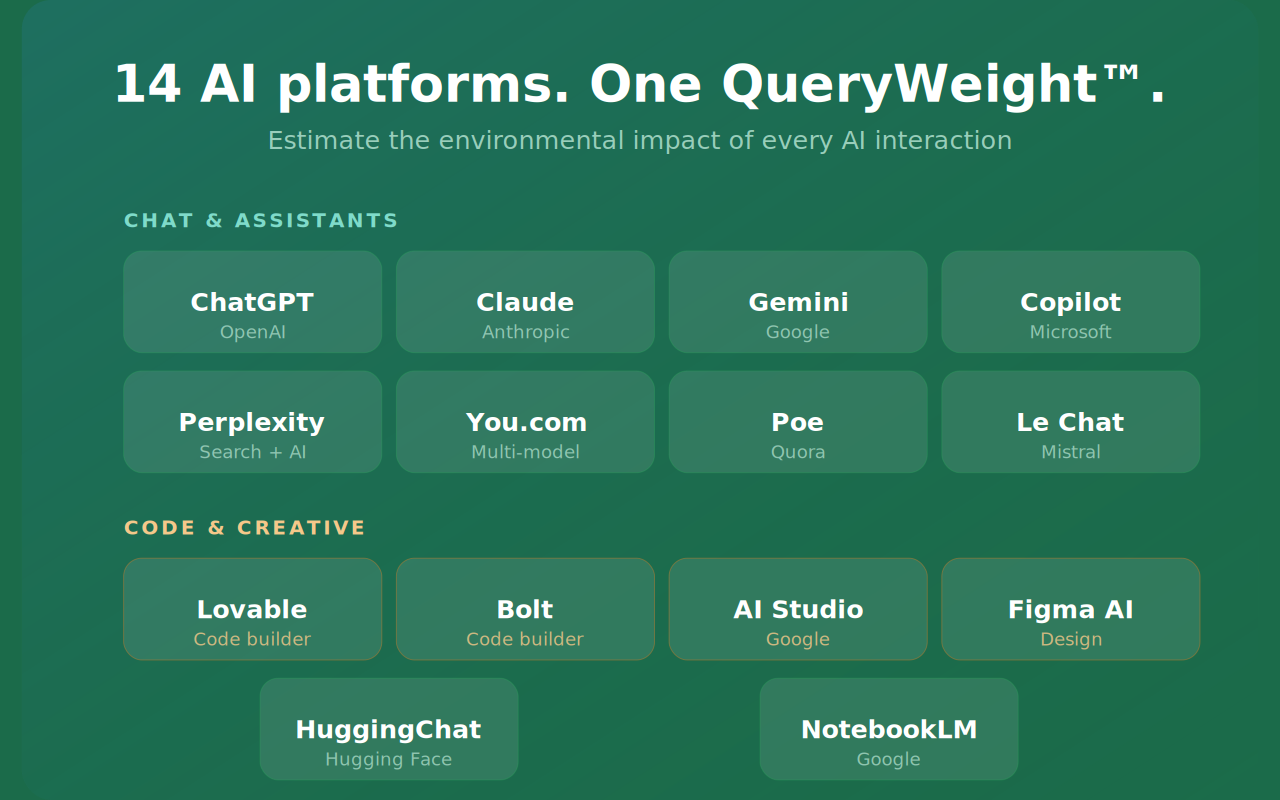 14 AI platforms. One QueryWeight™.

Estimate the environmental impact of every AI interaction

CHAT & ASSISTANTS

ChatGPT
OpenAI

Claude
Anthropic

Gemini
Google

Copilot
Microsoft

Perplexity
Search + AI

You.com
Multi-model

Poe
Quora

Le Chat
Mistral

CODE & CREATIVE

Lovable
Code builder

Bolt
Code builder

AI Studio
Google

Figma AI
Design

HuggingChat
Hugging Face

NotebookLM
Google